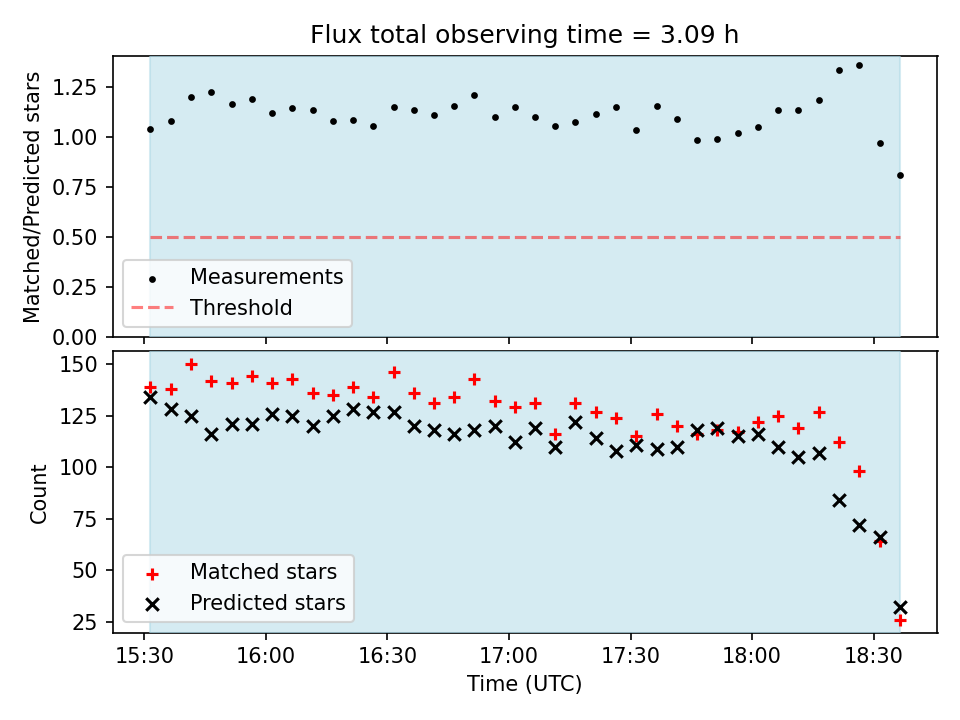 Flux total observing time = 3.09 h

Matched/Predicted stars

1.25
1.00
0.75
0.50
0.25
0.00

Measurements
Threshold

Count

150
125
100
75
50
25

Matched stars
Predicted stars

15:30
16:00
16:30
17:00
17:30
18:00
18:30

Time (UTC)